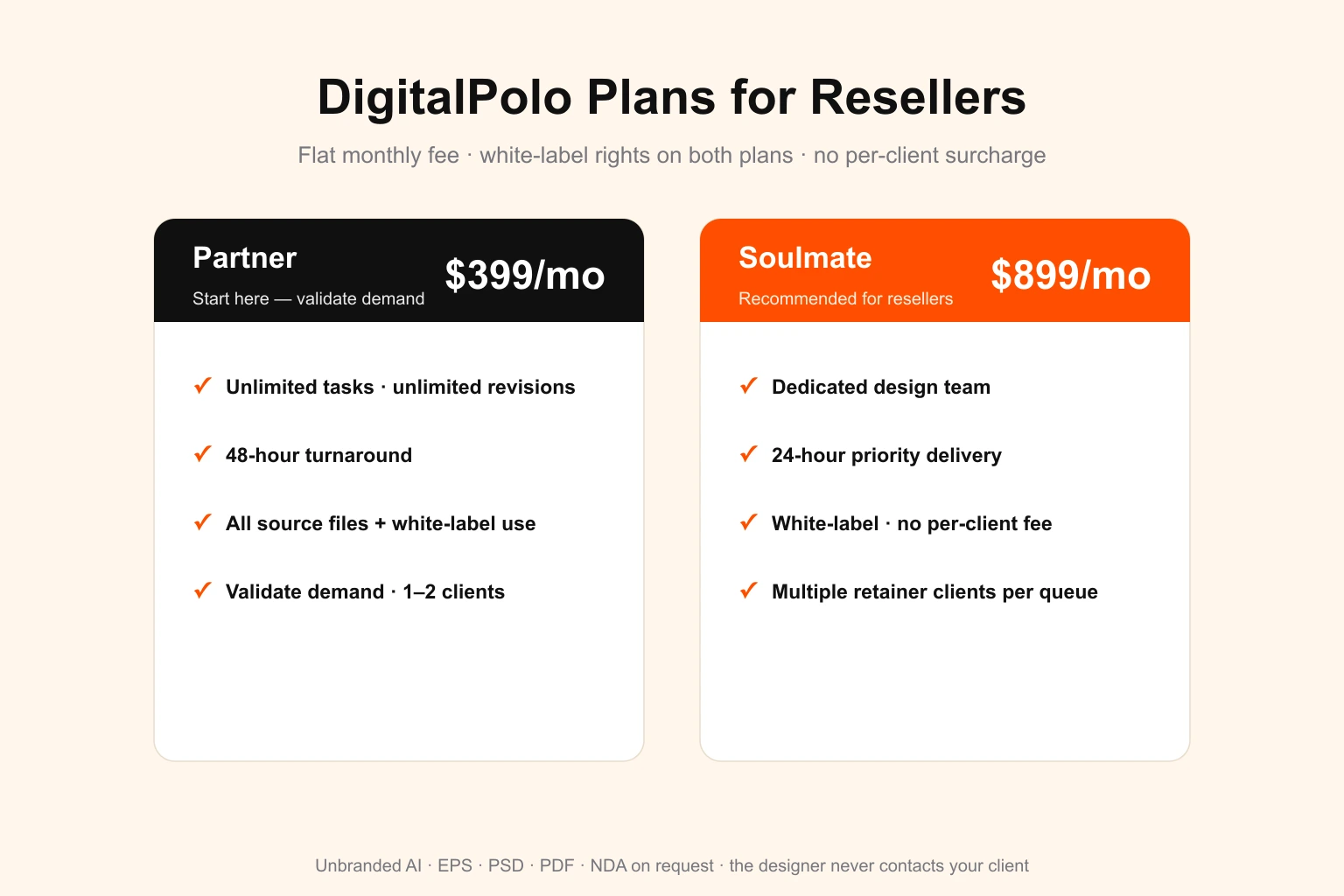 DigitalPolo Plans for Resellers

Flat monthly fee · white-label rights on both plans · no per-client surcharge

Partner
Start here — validate demand
$399/mo

✓ Unlimited tasks · unlimited revisions
✓ 48-hour turnaround
✓ All source files + white-label use
✓ Validate demand · 1–2 clients

Soulmate
Recommended for resellers
$899/mo

✓ Dedicated design team
✓ 24-hour priority delivery
✓ White-label · no per-client fee
✓ Multiple retainer clients per queue

Unbranded AI · EPS · PSD · PDF · NDA on request · the designer never contacts your client